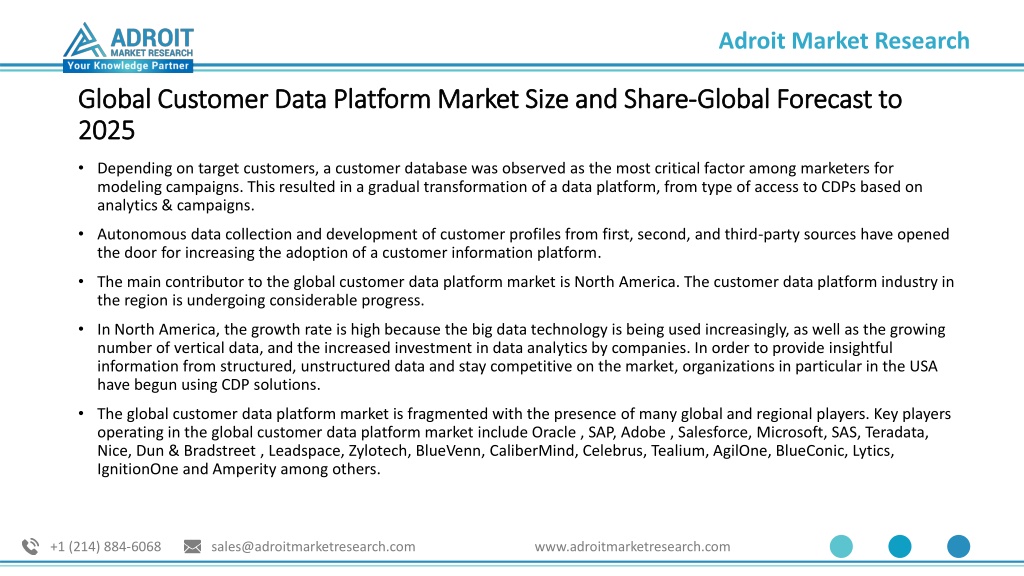 ADROIT MARKET RESEARCH
Your Knowledge Partner

Adroit Market Research

Global Customer Data Platform Market Size and Share-Global Forecast to 2025

• Depending on target customers, a customer database was observed as the most critical factor among marketers for modeling campaigns. This resulted in a gradual transformation of a data platform, from type of access to CDPs based on analytics & campaigns.

• Autonomous data collection and development of customer profiles from first, second, and third-party sources have opened the door for increasing the adoption of a customer information platform.

• The main contributor to the global customer data platform market is North America. The customer data platform industry in the region is undergoing considerable progress.

• In North America, the growth rate is high because the big data technology is being used increasingly, as well as the growing number of vertical data, and the increased investment in data analytics by companies. In order to provide insightful information from structured, unstructured data and stay competitive on the market, organizations in particular in the USA have begun using CDP solutions.

• The global customer data platform market is fragmented with the presence of many global and regional players. Key players operating in the global customer data platform market include Oracle , SAP, Adobe , Salesforce, Microsoft, SAS, Teradata, Nice, Dun & Bradstreet , Leadspace, Zylotech, BlueVenn, CaliberMind, Celebrus, Tealium, AgilOne, BlueConic, Lytics, IgnitionOne and Amperity among others.

+1 (214) 884-6068   sales@adroitmarketresearch.com   www.adroitmarketresearch.com